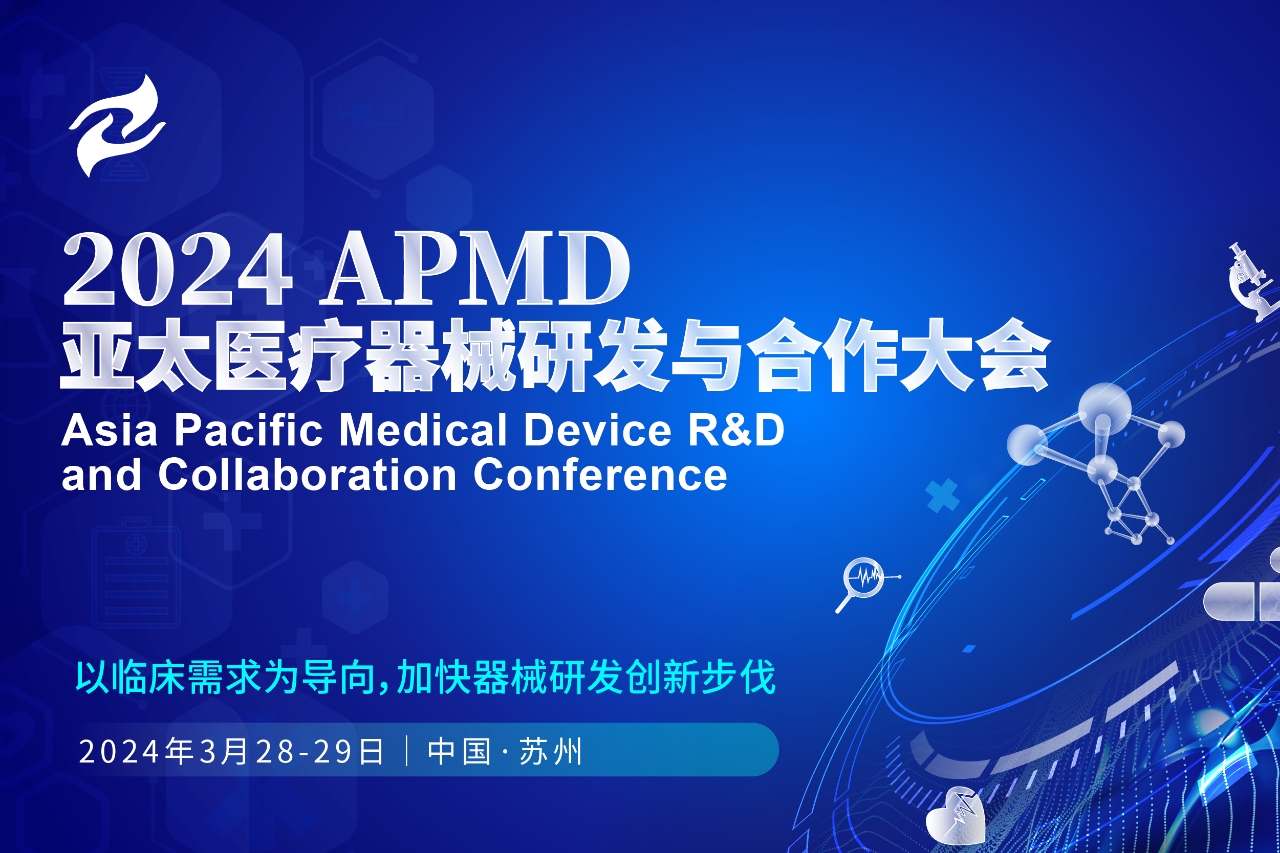 2024 APMD
亚太医疗器械研发与合作大会
Asia Pacific Medical Device R&D and Collaboration Conference

以临床需求为导向,加快器械研发创新步伐

2024年3月28-29日 | 中国·苏州